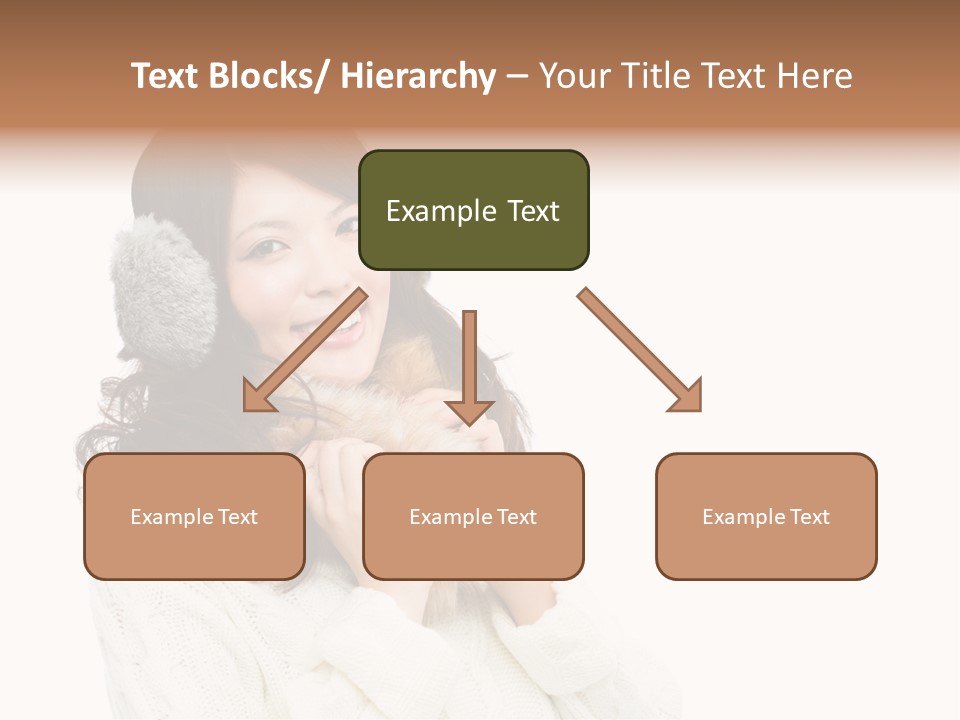 Text Blocks/ Hierarchy – Your Title Text Here

Example Text

Example Text

Example Text

Example Text